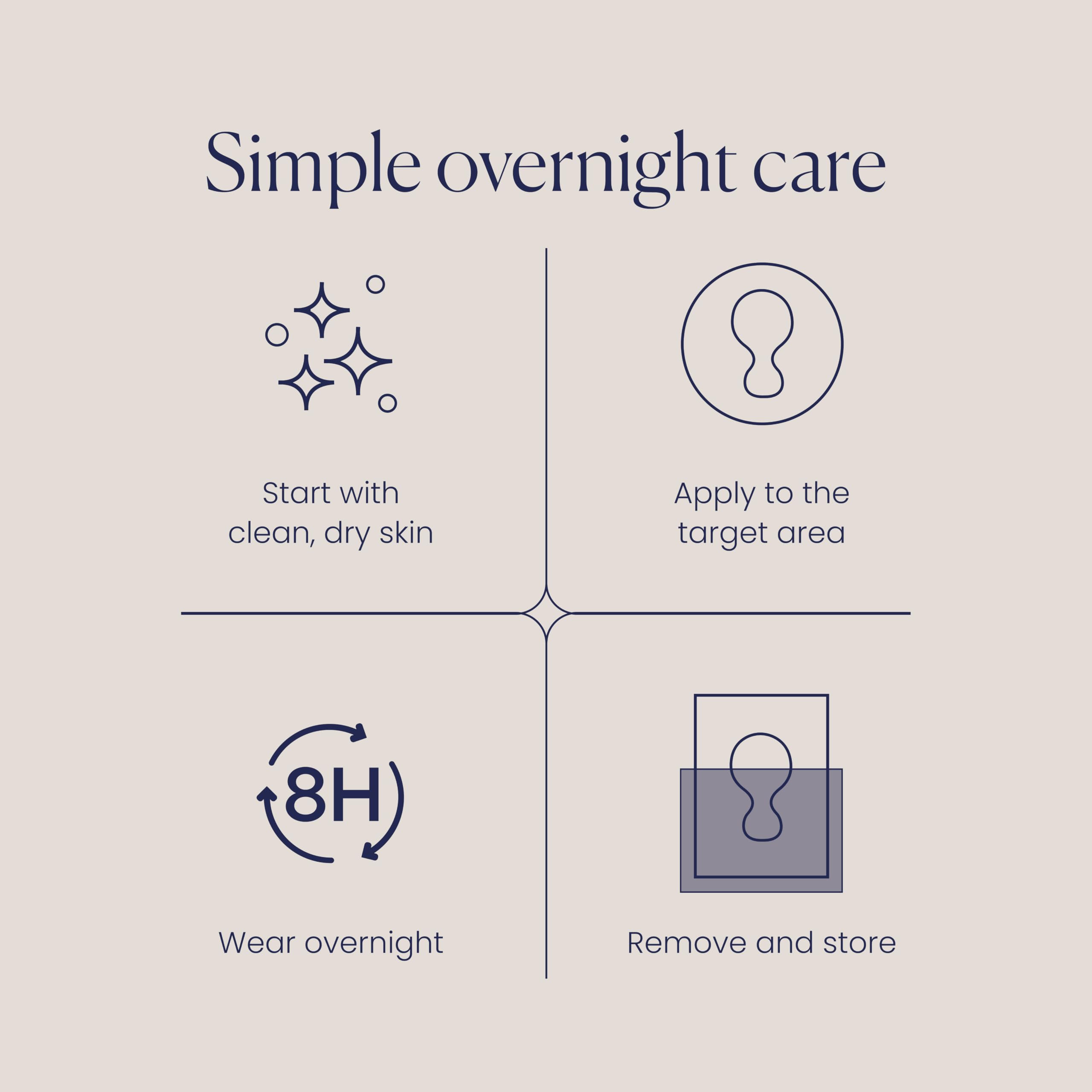 Simple overnight care

Start with clean, dry skin

Apply to the target area

8H

Wear overnight

Remove and store